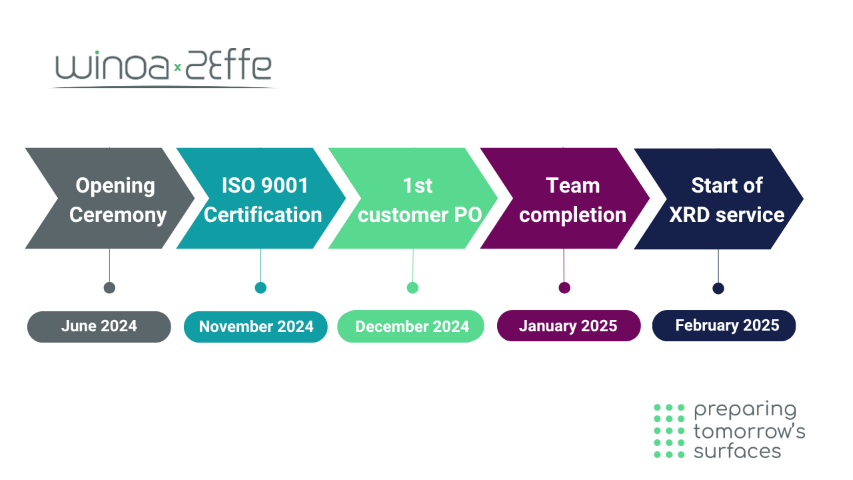 winoa x 2Effe

Opening Ceremony

ISO 9001 Certification

1st customer PO

Team completion

Start of XRD service

June 2024

November 2024

December 2024

January 2025

February 2025

preparing tomorrow's surfaces